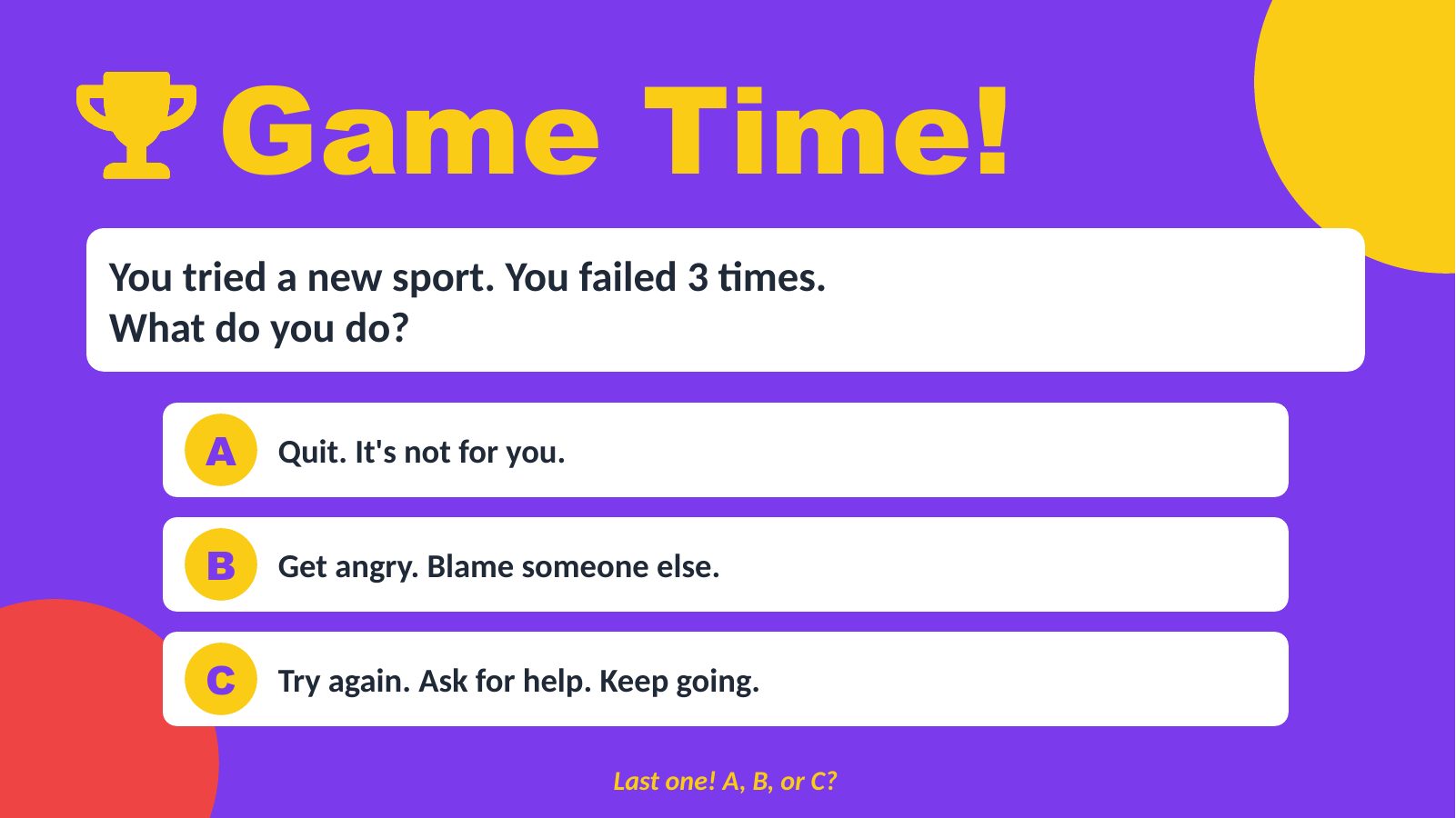 Game Time!

You tried a new sport. You failed 3 times.
What do you do?

A Quit. It's not for you.

B Get angry. Blame someone else.

C Try again. Ask for help. Keep going.

Last one! A, B, or C?